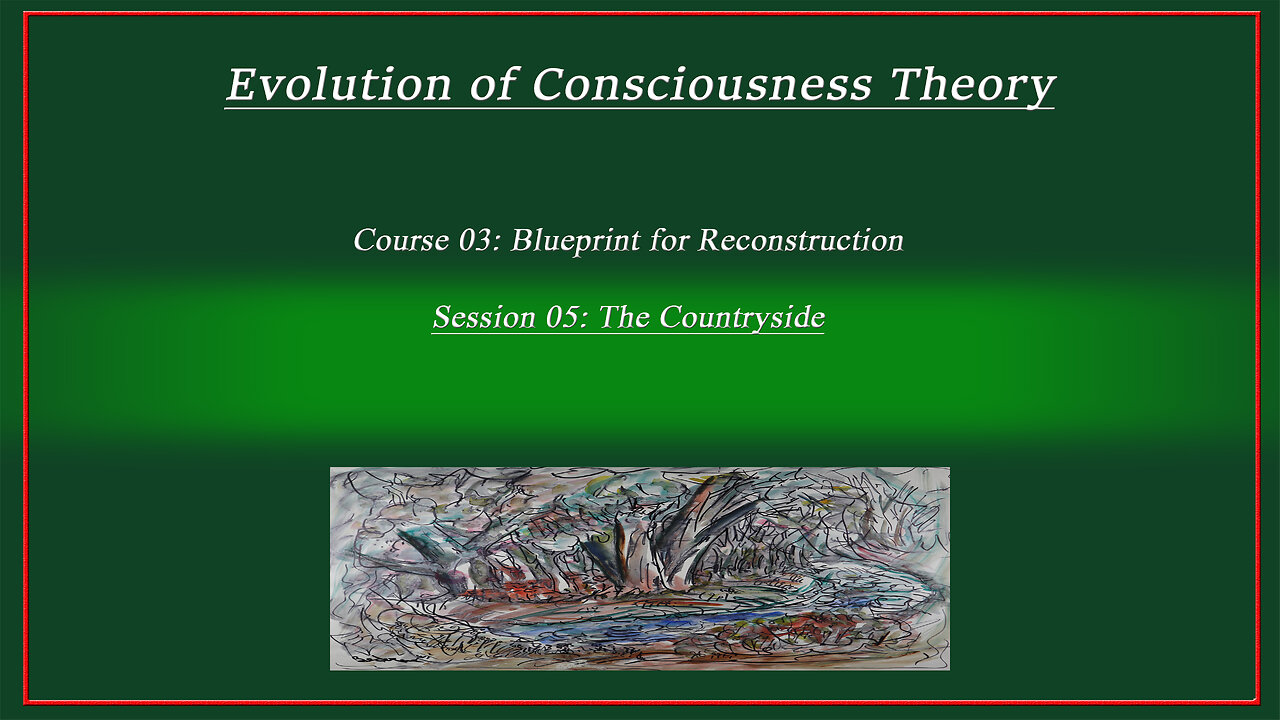 Evolution of Consciousness Theory

Course 03: Blueprint for Reconstruction

Session 05: The Countryside